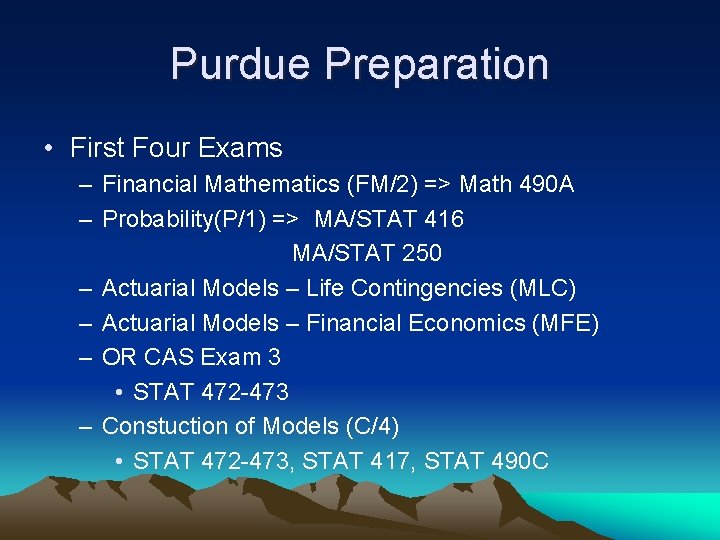 Purdue Preparation

• First Four Exams
– Financial Mathematics (FM/2) => Math 490A
– Probability(P/1) => MA/STAT 416
MA/STAT 250
– Actuarial Models – Life Contingencies (MLC)
– Actuarial Models – Financial Economics (MFE)
– OR CAS Exam 3
• STAT 472-473
– Constuction of Models (C/4)
• STAT 472-473, STAT 417, STAT 490C